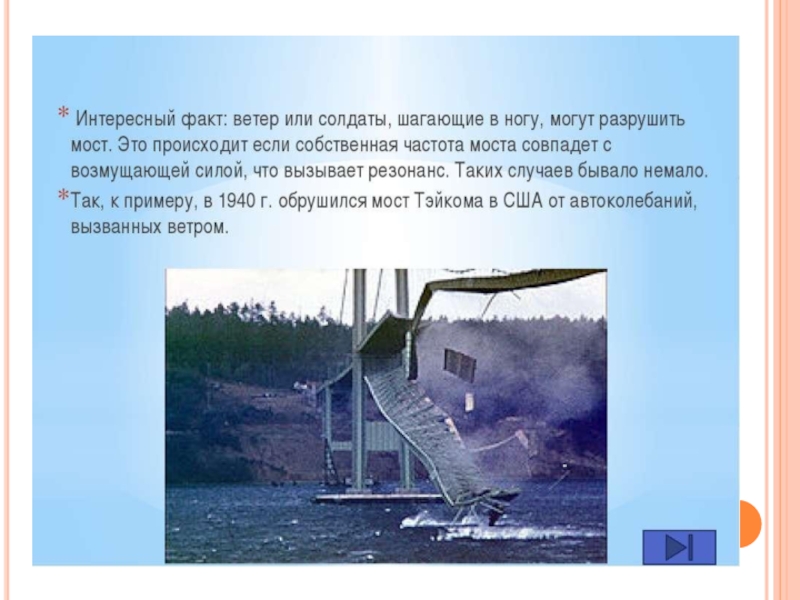 * Интересный факт: ветер или солдаты, шагающие в ногу, могут разрушить мост. Это происходит если собственная частота моста совпадет с возмущающей силой, что вызывает резонанс. Таких случаев бывало немало.

*Так, к примеру, в 1940 г. обрушился мост Тэйкома в США от автоколебаний, вызванных ветром.